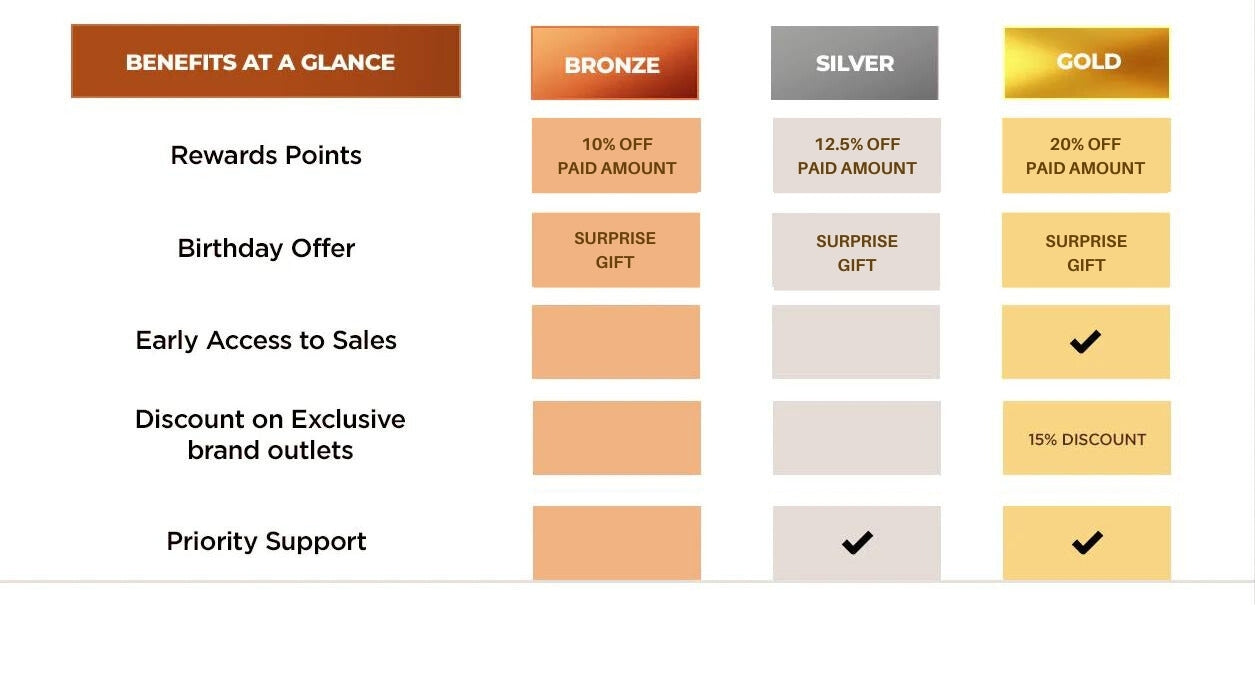 | BENEFITS AT A GLANCE | BRONZE | SILVER | GOLD |
|---|---|---|---|
| Rewards Points | 10% OFF PAID AMOUNT | 12.5% OFF PAID AMOUNT | 20% OFF PAID AMOUNT |
| Birthday Offer | SURPRISE GIFT | SURPRISE GIFT | SURPRISE GIFT |
| Early Access to Sales | | | ✔ |
| Discount on Exclusive brand outlets | | | 15% DISCOUNT |
| Priority Support | | ✔ | ✔ |